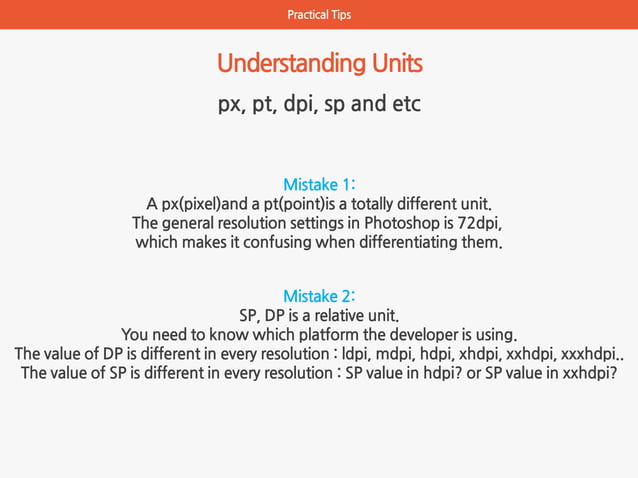 Practical Tips

Understanding Units

px, pt, dpi, sp and etc

Mistake 1:
A px(pixel)and a pt(point)is a totally different unit.
The general resolution settings in Photoshop is 72dpi,
which makes it confusing when differentiating them.

Mistake 2:
SP, DP is a relative unit.
You need to know which platform the developer is using.
The value of DP is different in every resolution : ldpi, mdpi, hdpi, xhdpi, xxhdpi, xxxhdpi..
The value of SP is different in every resolution : SP value in hdpi? or SP value in xxhdpi?